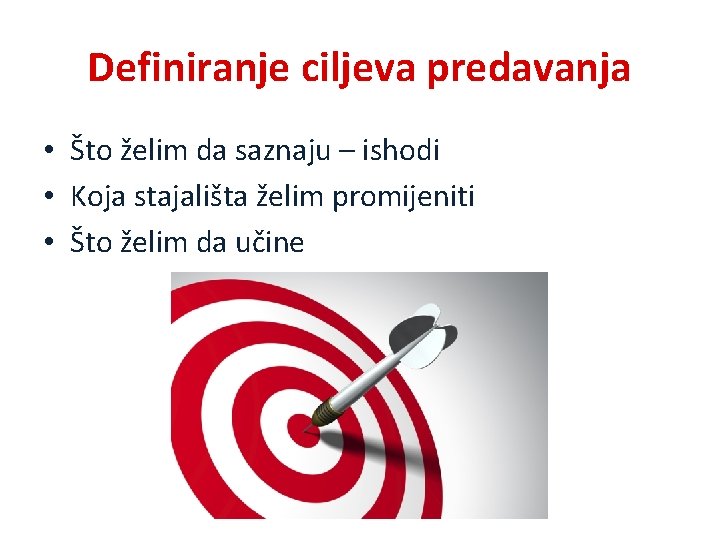 Definiranje ciljeva predavanja

• Što želim da saznaju – ishodi
• Koja stajališta želim promijeniti
• Što želim da učine